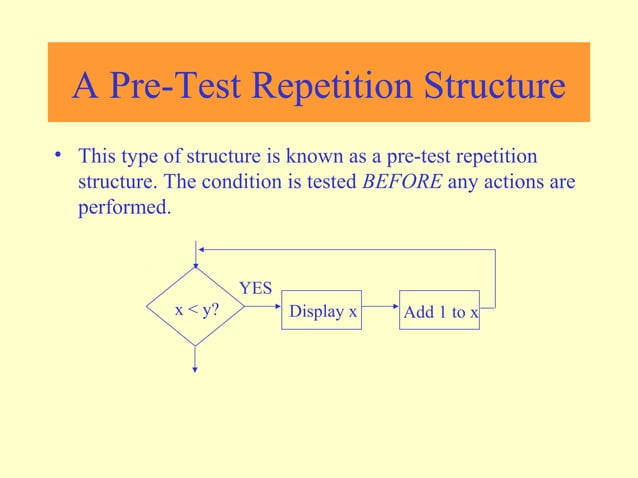 A Pre-Test Repetition Structure

• This type of structure is known as a pre-test repetition structure. The condition is tested BEFORE any actions are performed.

x < y?

YES

Display x

Add 1 to x